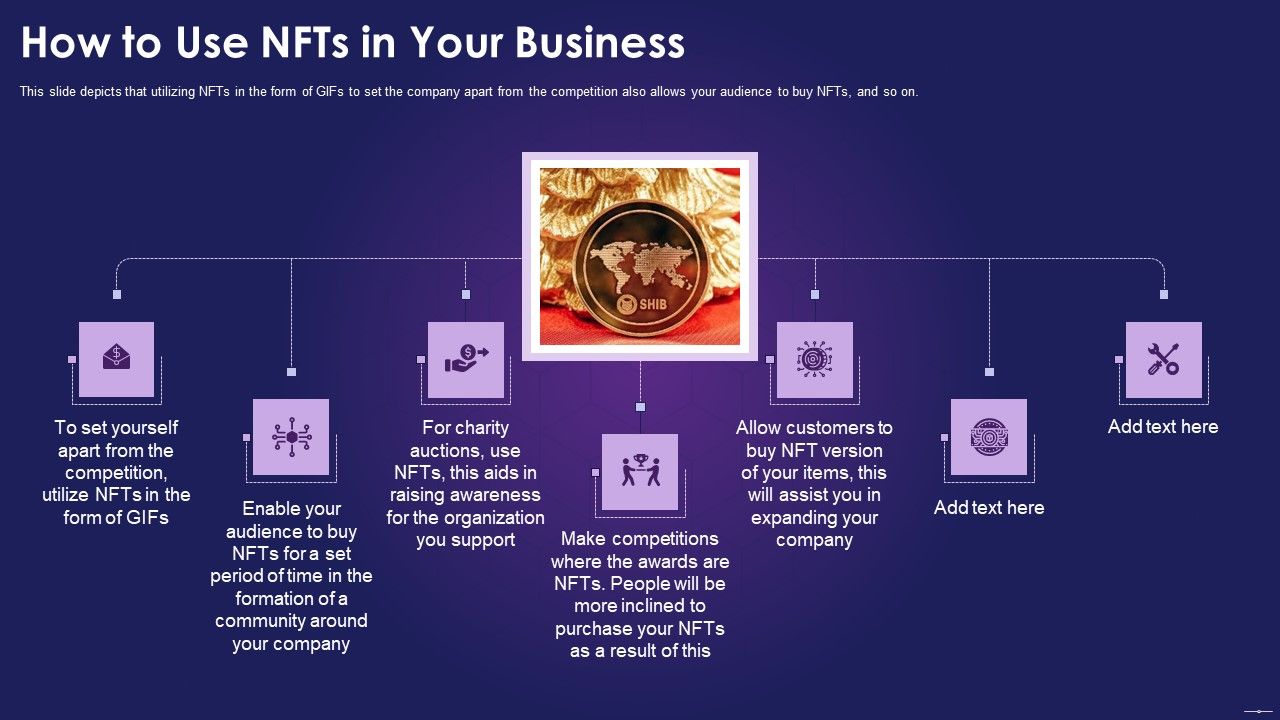 How to Use NFTs in Your Business

This slide depicts that utilizing NFTs in the form of GIFs to set the company apart from the competition also allows your audience to buy NFTs, and so on.

SHIB

To set yourself apart from the competition, utilize NFTs in the form of GIFs

Enable your audience to buy NFTs for a set period of time in the formation of a community around your company

For charity auctions, use NFTs, this aids in raising awareness for the organization you support

Make competitions where the awards are NFTs. People will be more inclined to purchase your NFTs as a result of this

Allow customers to buy NFT version of your items, this will assist you in expanding your company

Add text here

Add text here